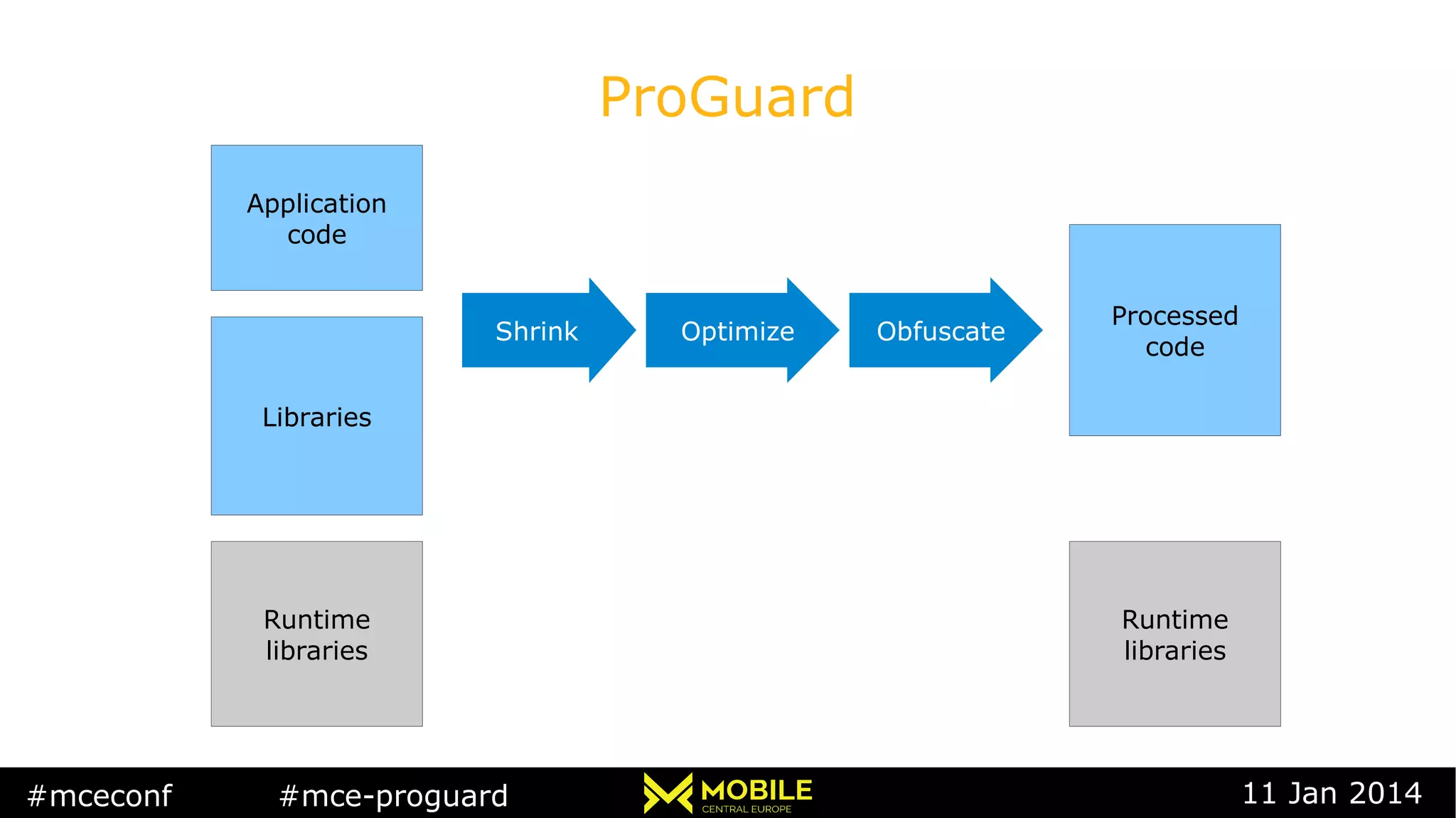 ProGuard

Application code

Libraries

Runtime libraries

Shrink

Optimize

Obfuscate

Processed code

Runtime libraries

#mceconf

#mce-proguard

MOBILE
CENTRAL EUROPE

11 Jan 2014